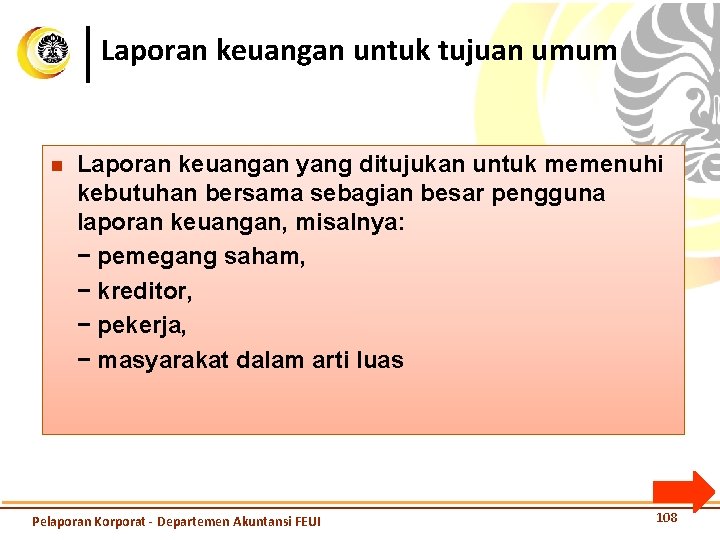 Laporan keuangan untuk tujuan umum

■ Laporan keuangan yang ditujukan untuk memenuhi kebutuhan bersama sebagian besar pengguna laporan keuangan, misalnya:
− pemegang saham,
− kreditor,
− pekerja,
− masyarakat dalam arti luas

Pelaporan Korporat - Departemen Akuntansi FEUI

108